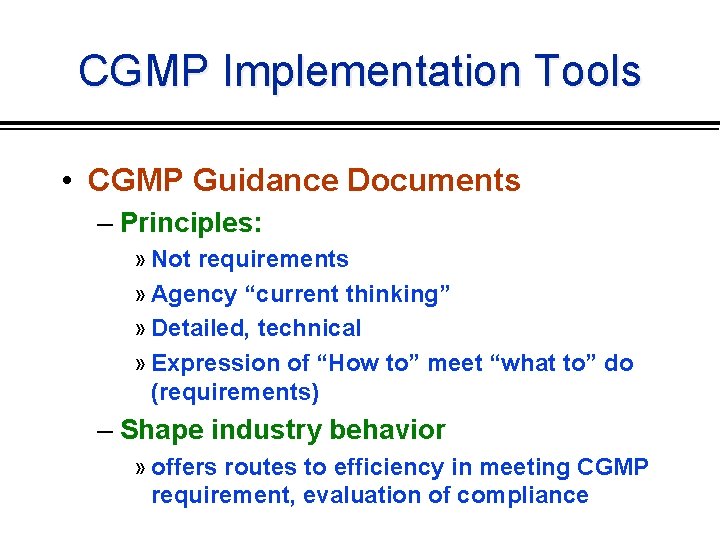 CGMP Implementation Tools

• CGMP Guidance Documents

– Principles:

» Not requirements

» Agency “current thinking”

» Detailed, technical

» Expression of “How to” meet “what to” do (requirements)

– Shape industry behavior

» offers routes to efficiency in meeting CGMP requirement, evaluation of compliance